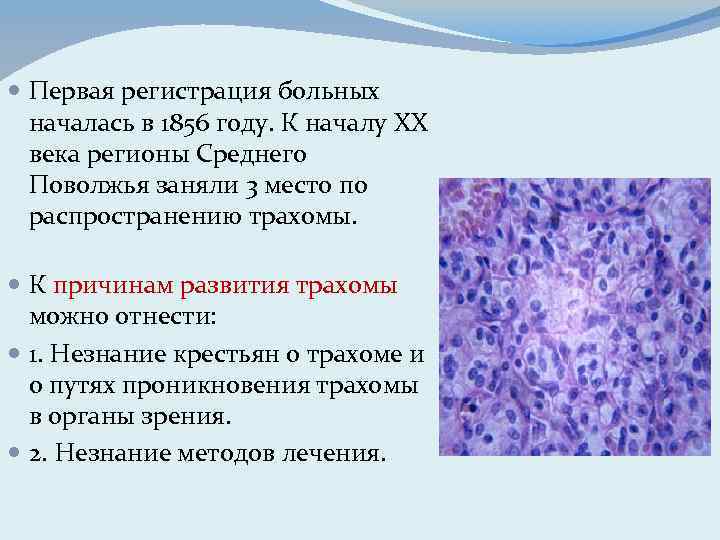 Первая регистрация больных началась в 1856 году. К началу XX века регионы Среднего Поволжья заняли 3 место по распространению трахомы.

К причинам развития трахомы можно отнести:

1. Незнание крестьян о трахоме и о путях проникновения трахомы в органы зрения.

2. Незнание методов лечения.